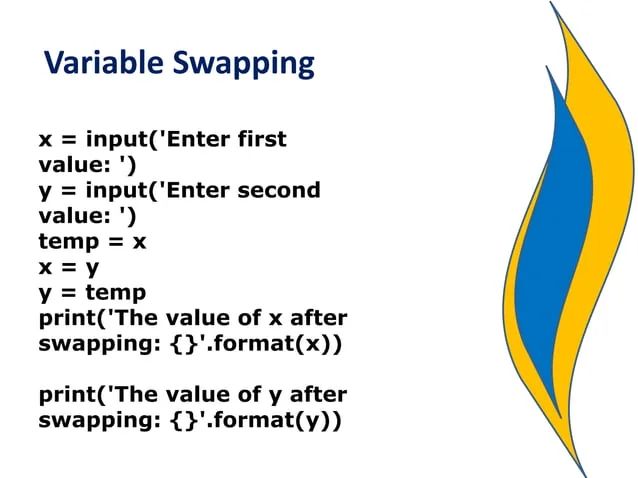 Variable Swapping

x = input('Enter first value: ')
y = input('Enter second value: ')
temp = x
x = y
y = temp
print('The value of x after swapping: {}'.format(x))

print('The value of y after swapping: {}'.format(y))